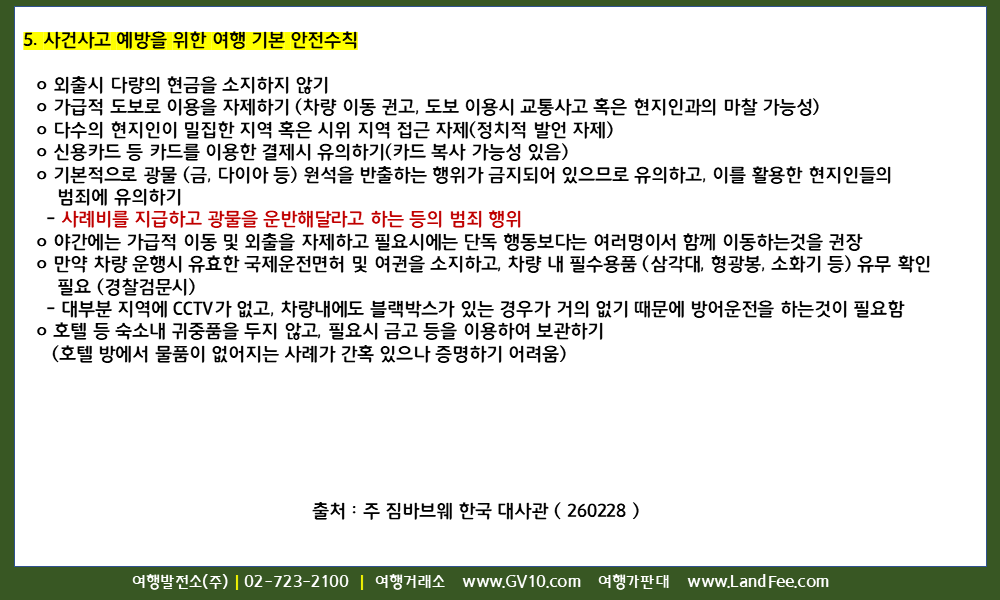 5. 사건사고 예방을 위한 여행 기본 안전수칙

o 외출시 다량의 현금을 소지하지 않기
o 가급적 도보로 이용을 자제하기 (차량 이동 권고, 도보 이용시 교통사고 혹은 현지인과의 마찰 가능성)
o 다수의 현지인이 밀집한 지역 혹은 시위 지역 접근 자제(정치적 발언 자제)
o 신용카드 등 카드를 이용한 결제시 유의하기(카드 복사 가능성 있음)
o 기본적으로 광물 (금, 다이아 등) 원석을 반출하는 행위가 금지되어 있으므로 유의하고, 이를 활용한 현지인들의 범죄에 유의하기
- 사례비를 지급하고 광물을 운반해달라고 하는 등의 범죄 행위
o 야간에는 가급적 이동 및 외출을 자제하고 필요시에는 단독 행동보다는 여러명이서 함께 이동하는것을 권장
o 만약 차량 운행시 유효한 국제운전면허 및 여권을 소지하고, 차량 내 필수용품 (삼각대, 형광봉, 소화기 등) 유무 확인 필요 (경찰검문시)
- 대부분 지역에 CCTV가 없고, 차량내에도 블랙박스가 있는 경우가 거의 없기 때문에 방어운전을 하는것이 필요함
o 호텔 등 숙소내 귀중품을 두지 않고, 필요시 금고 등을 이용하여 보관하기
(호텔 방에서 물품이 없어지는 사례가 간혹 있으나 증명하기 어려움)

출처 : 주 짐바브웨 한국 대사관 ( 260228 )

여행발전소(주) | 02-723-2100 | 여행거래소 www.GV10.com 여행가판대 www.LandFee.com